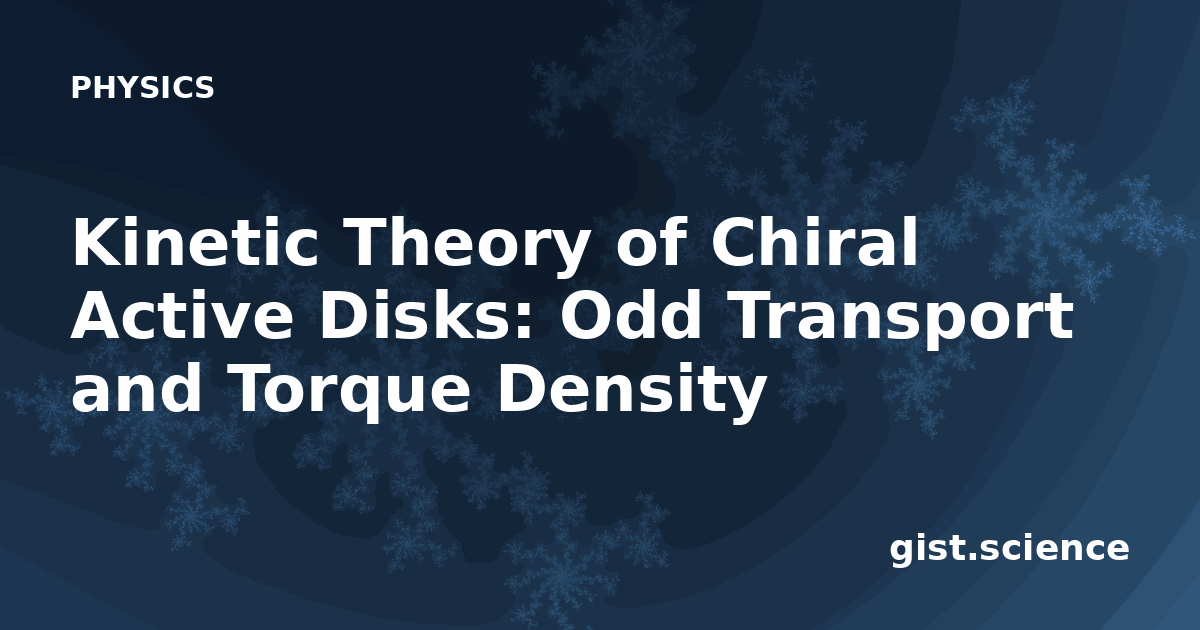 PHYSICS

Kinetic Theory of Chiral Active Disks: Odd Transport and Torque Density

gist.science